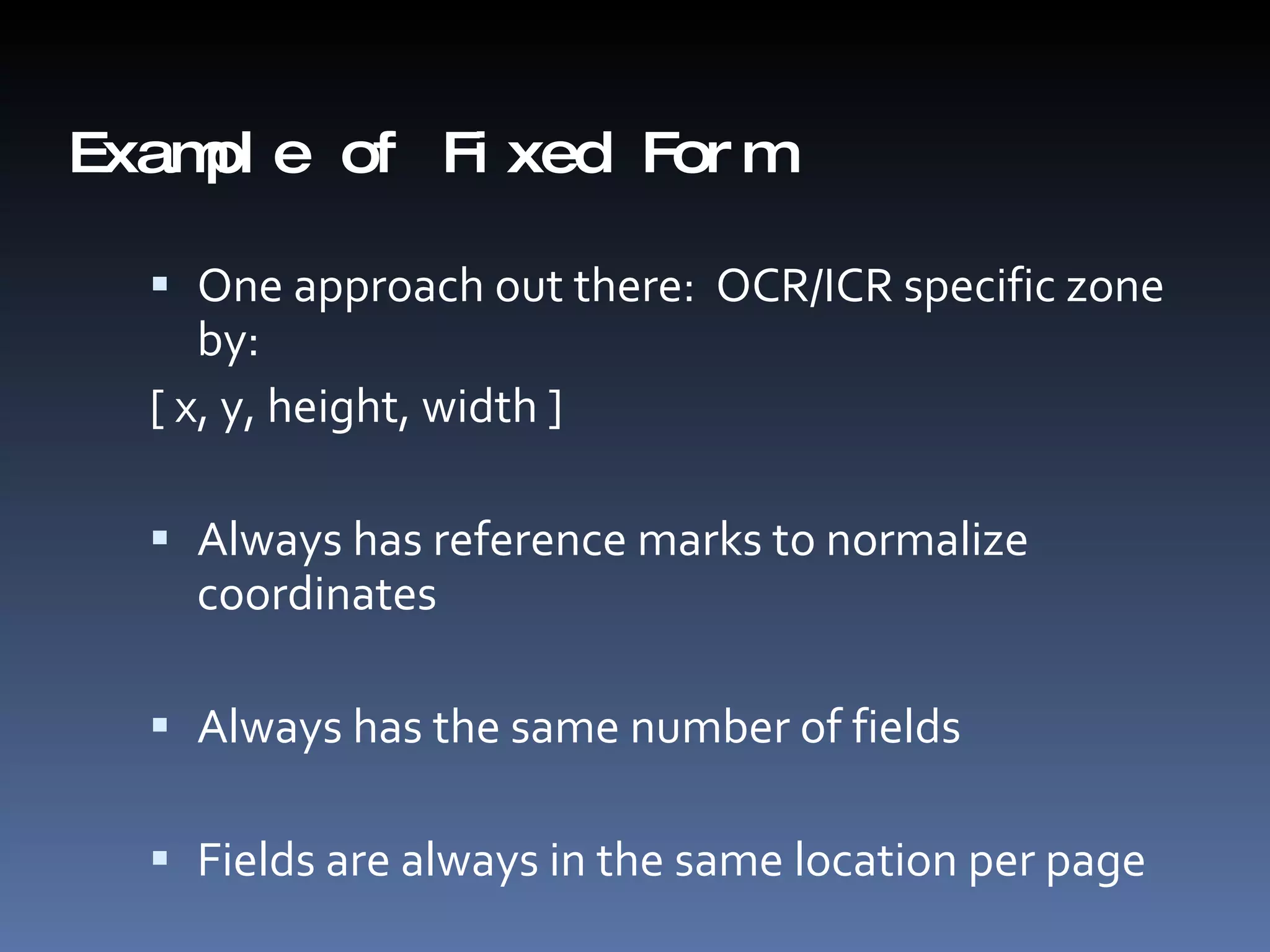 Example of Fixed Form

▪ One approach out there: OCR/ICR specific zone by:

[ x, y, height, width ]

▪ Always has reference marks to normalize coordinates

▪ Always has the same number of fields

▪ Fields are always in the same location per page